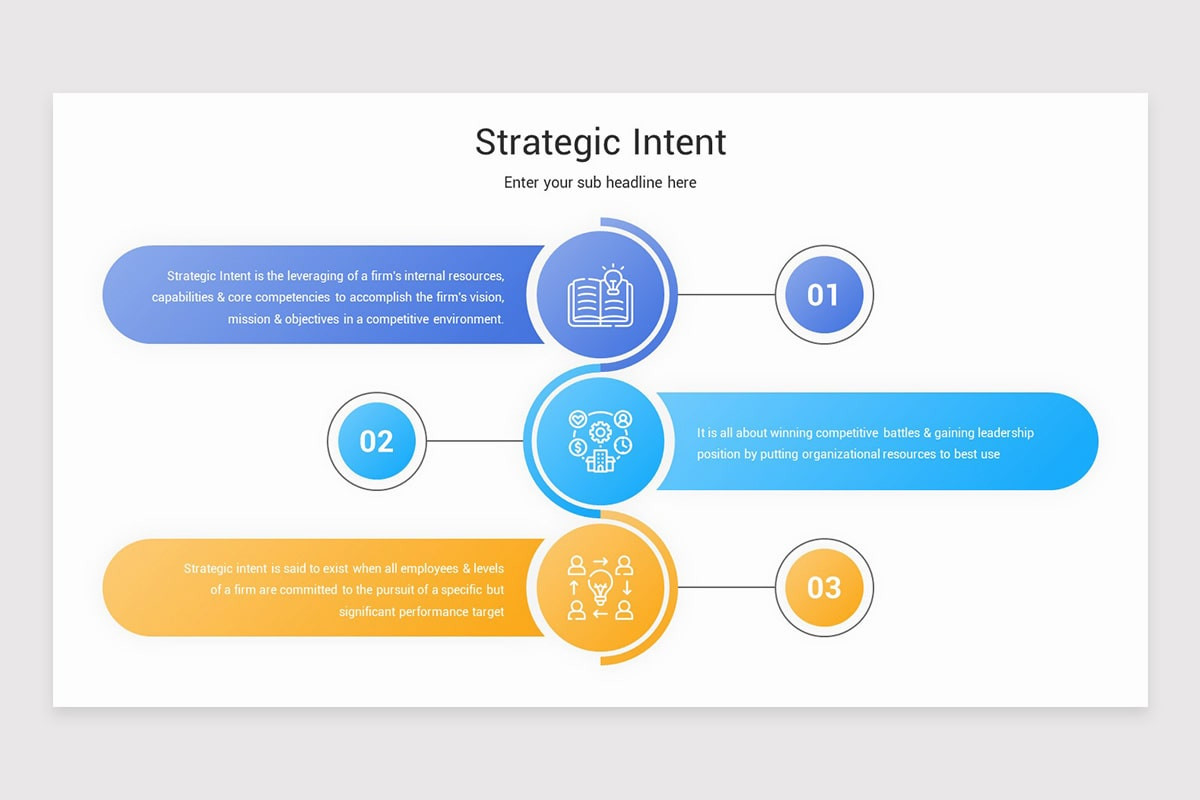 Strategic Intent

Enter your sub headline here

Strategic Intent is the leveraging of a firm's internal resources, capabilities & core competencies to accomplish the firm's vision, mission & objectives in a competitive environment.

01

02

It is all about winning competitive battles & gaining leadership position by putting organizational resources to best use

Strategic intent is said to exist when all employees & levels of a firm are committed to the pursuit of a specific but significant performance target

03